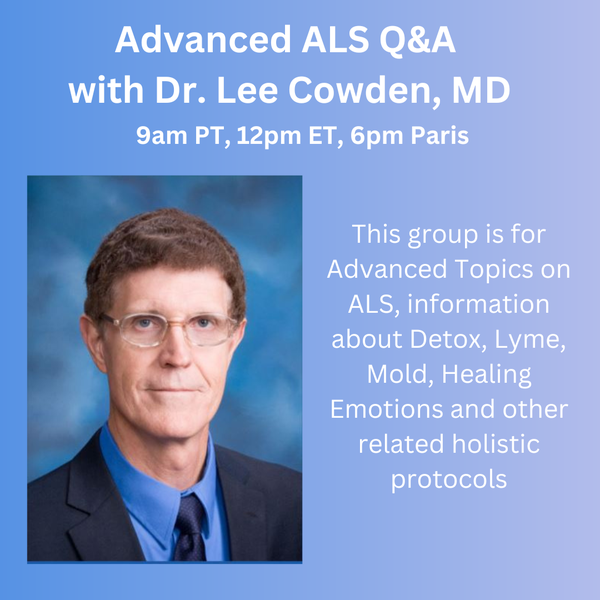 Advanced ALS Q&A
with Dr. Lee Cowden, MD
9am PT, 12pm ET, 6pm Paris

This group is for Advanced Topics on ALS, information about Detox, Lyme, Mold, Healing Emotions and other related holistic protocols